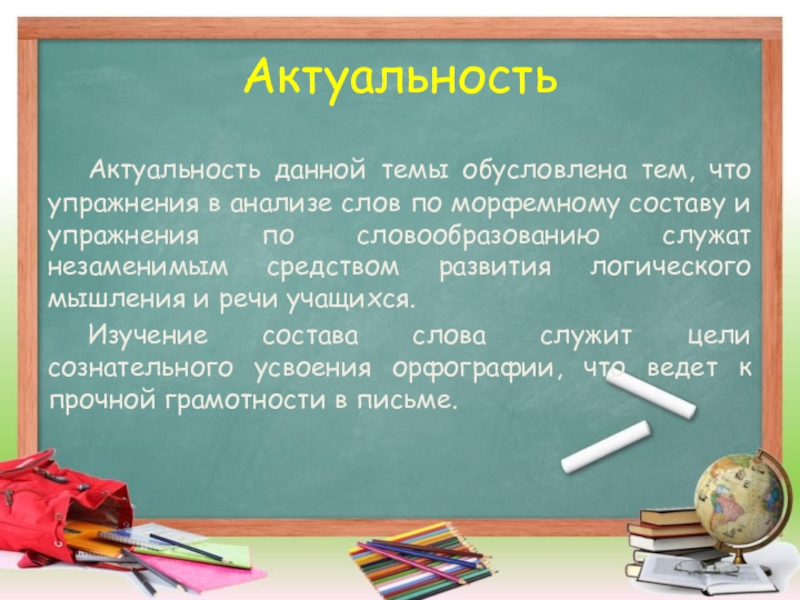 Актуальность

Актуальность данной темы обусловлена тем, что упражнения в анализе слов по морфемному составу и упражнения по словообразованию служат незаменимым средством развития логического мышления и речи учащихся.

Изучение состава слова служит цели сознательного усвоения орфографии, что ведет к прочной грамотности в письме.